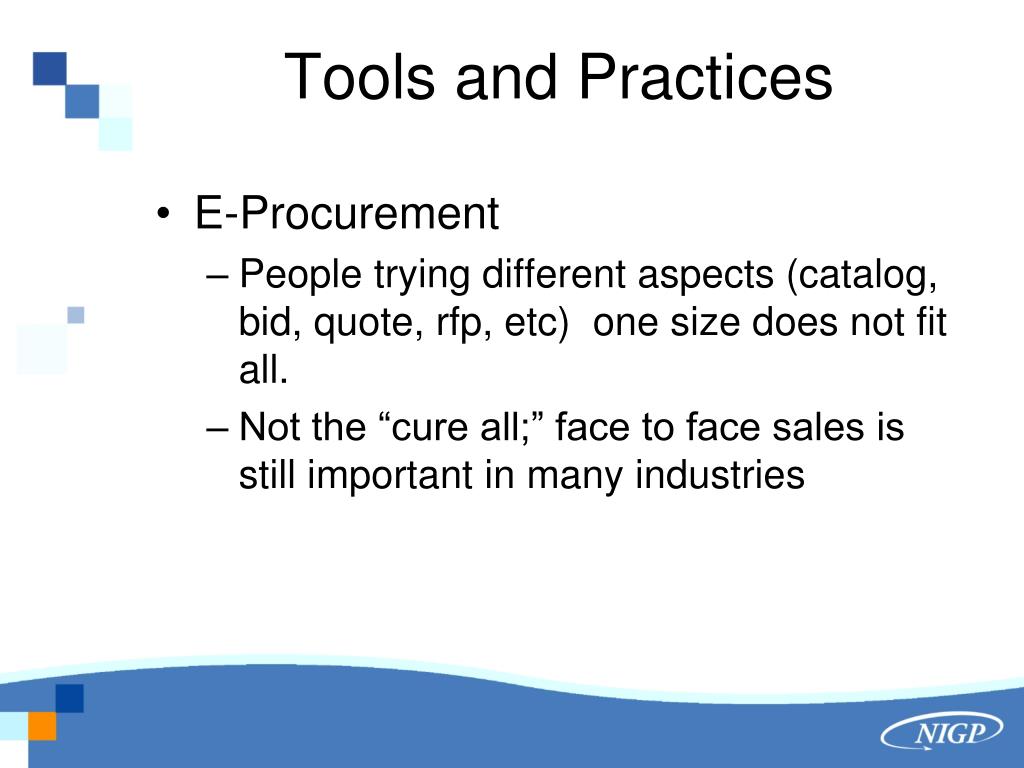 Tools and Practices

• E-Procurement
– People trying different aspects (catalog, bid, quote, rfp, etc)  one size does not fit all.
– Not the “cure all;” face to face sales is still important in many industries

NIGP